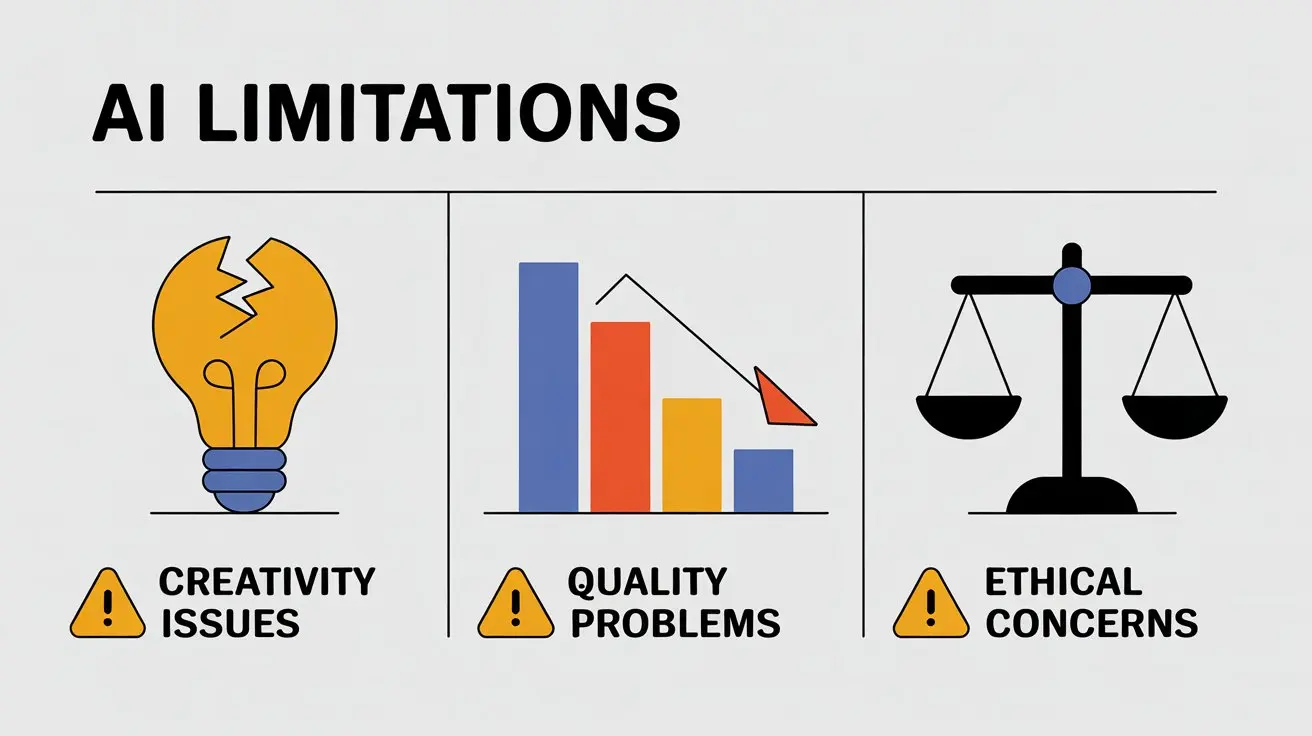 AI LIMITATIONS

CREATIVITY ISSUES

QUALITY PROBLEMS

ETHICAL CONCERNS